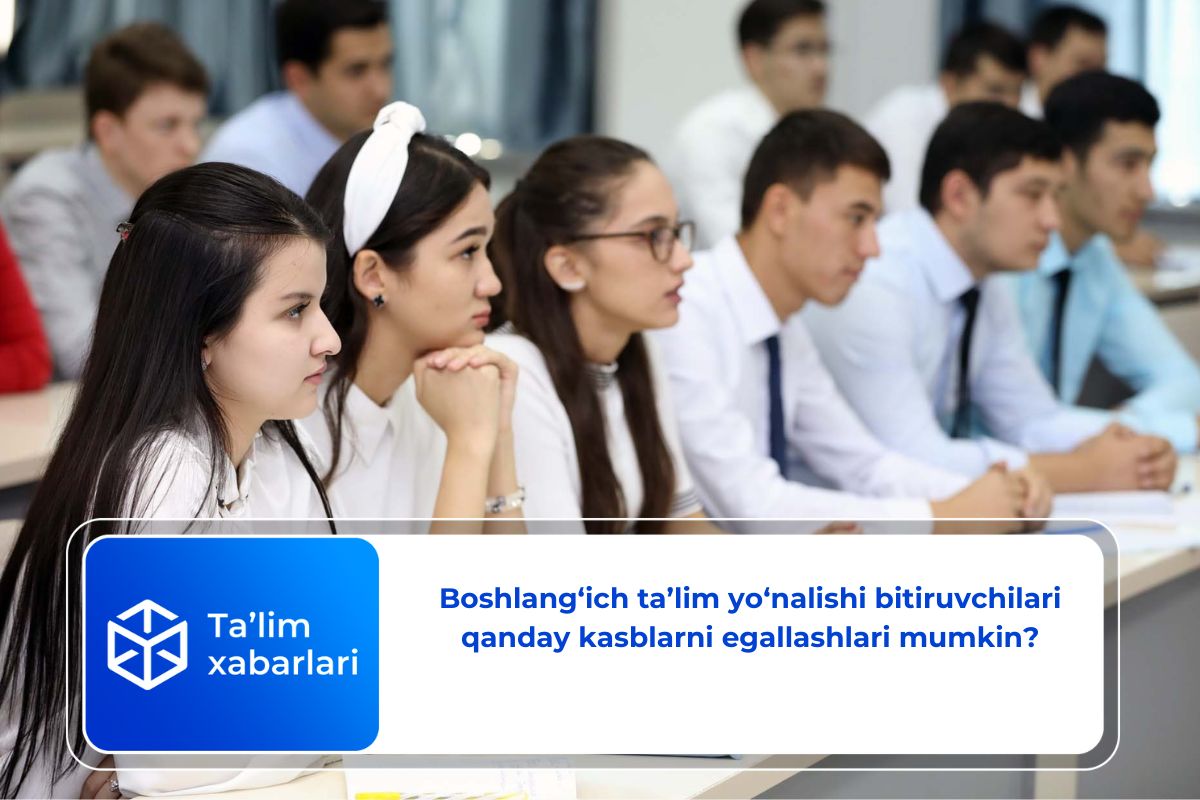 Ta’lim xabarlari

Boshlang‘ich ta’lim yo‘nalishi bitiruvchilari qanday kasblarni egallashlari mumkin?